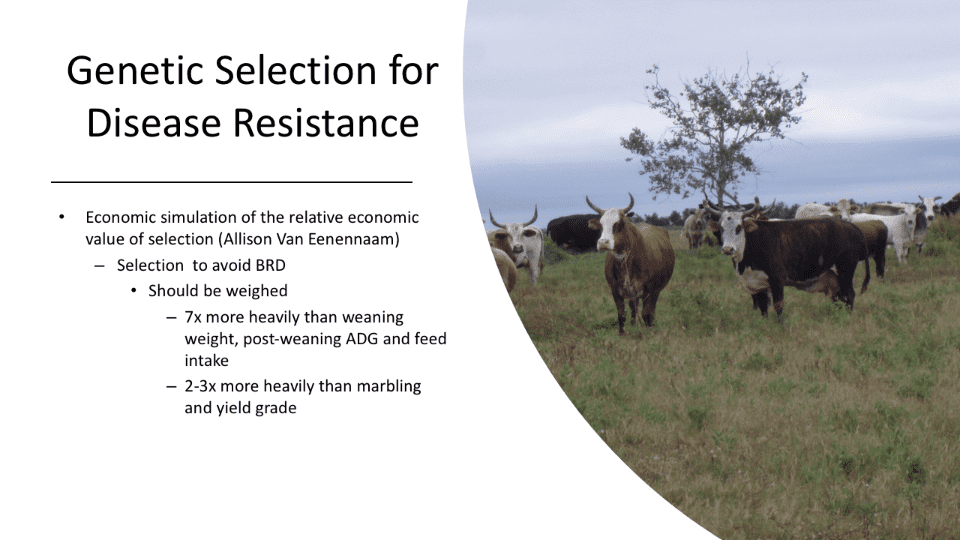 Genetic Selection for Disease Resistance

• Economic simulation of the relative economic value of selection (Allison Van Eenennaam)
– Selection to avoid BRD
• Should be weighed
– 7x more heavily than weaning weight, post-weaning ADG and feed intake
– 2-3x more heavily than marbling and yield grade